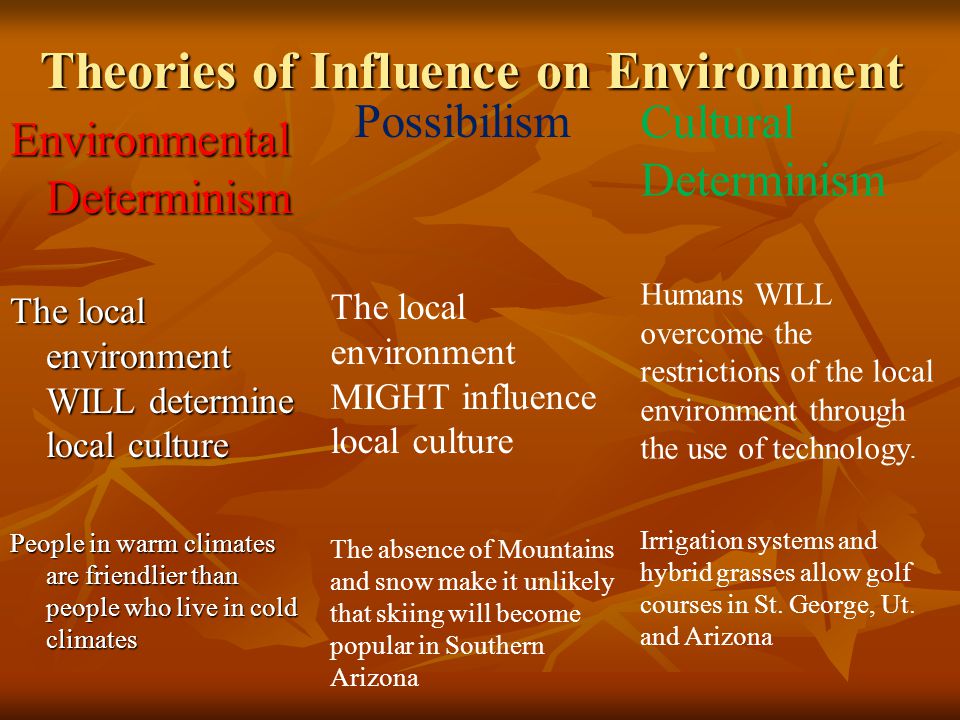 Theories of Influence on Environment

Environmental Determinism

The local environment WILL determine local culture

People in warm climates are friendlier than people who live in cold climates

Possibilism

The local environment MIGHT influence local culture

The absence of Mountains and snow make it unlikely that skiing will become popular in Southern Arizona

Cultural Determinism

Humans WILL overcome the restrictions of the local environment through the use of technology.

Irrigation systems and hybrid grasses allow golf courses in St. George, Ut. and Arizona